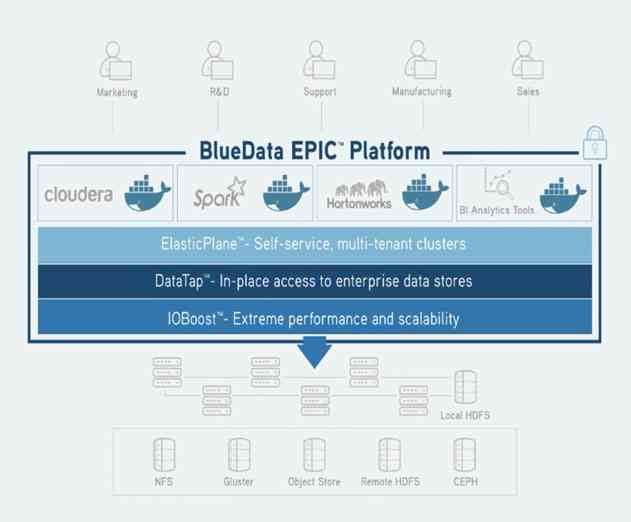 Marketing
R&D
Support
Manufacturing
Sales

BlueData EPIC™ Platform

cloudera
Spark
Hortonworks
BI Analytics Tools

ElasticPlane™- Self-service, multi-tenant clusters

DataTap™- In-place access to enterprise data stores

IOBoost™- Extreme performance and scalability

Local HDFS

NFS
Gluster
Object Store
Remote HDFS
CEPH